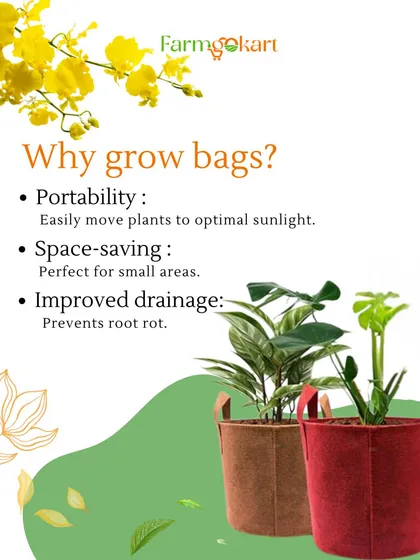 Farmgokart

Why grow bags?

• Portability :
Easily move plants to optimal sunlight.

• Space-saving :
Perfect for small areas.

• Improved drainage:
Prevents root rot.